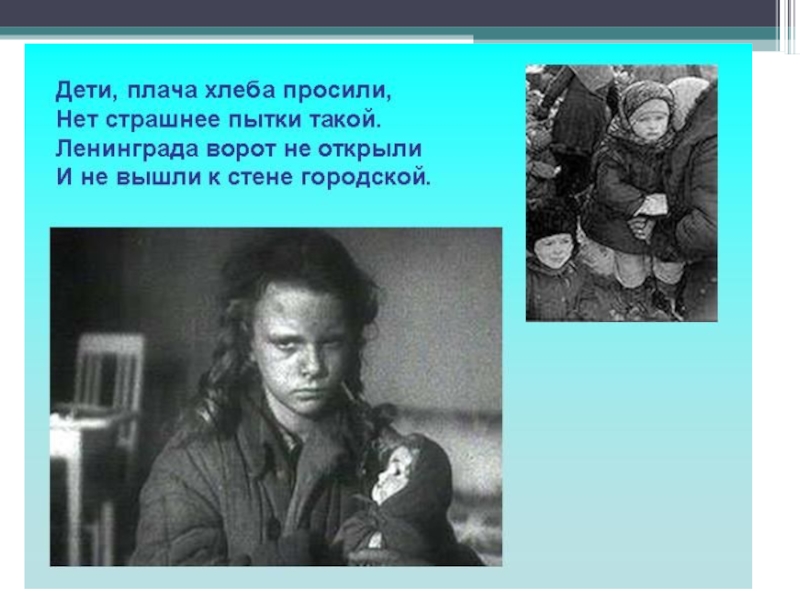 Дети, плача хлеба просили,
Нет страшнее пытки такой.
Ленинграда ворот не открыли
И не вышли к стене городской.